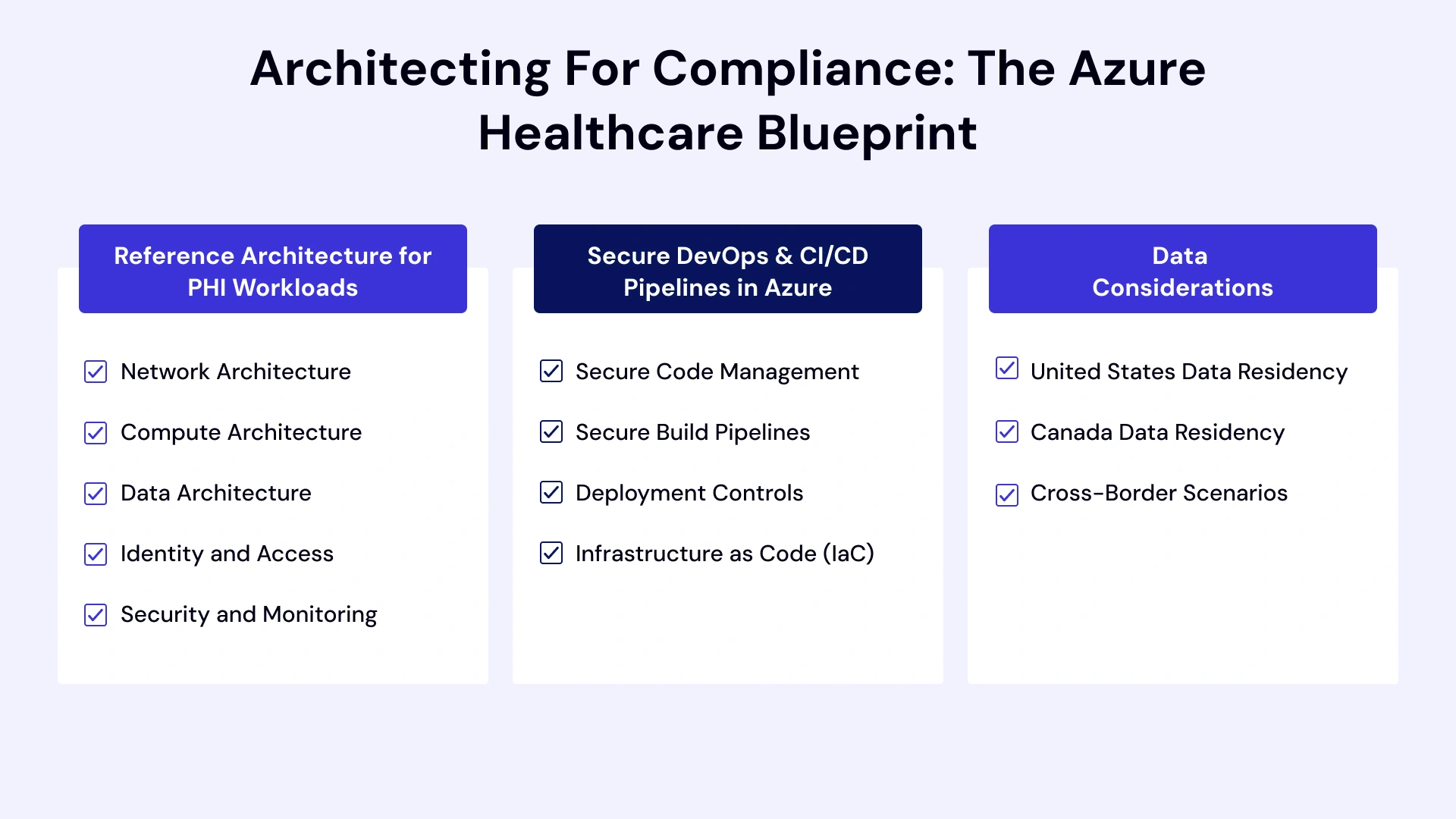 Architecting For Compliance: The Azure Healthcare Blueprint

Reference Architecture for PHI Workloads

Network Architecture

Compute Architecture

Data Architecture

Identity and Access

Security and Monitoring

Secure DevOps & CI/CD Pipelines in Azure

Secure Code Management

Secure Build Pipelines

Deployment Controls

Infrastructure as Code (IaC)

Data Considerations

United States Data Residency

Canada Data Residency

Cross-Border Scenarios